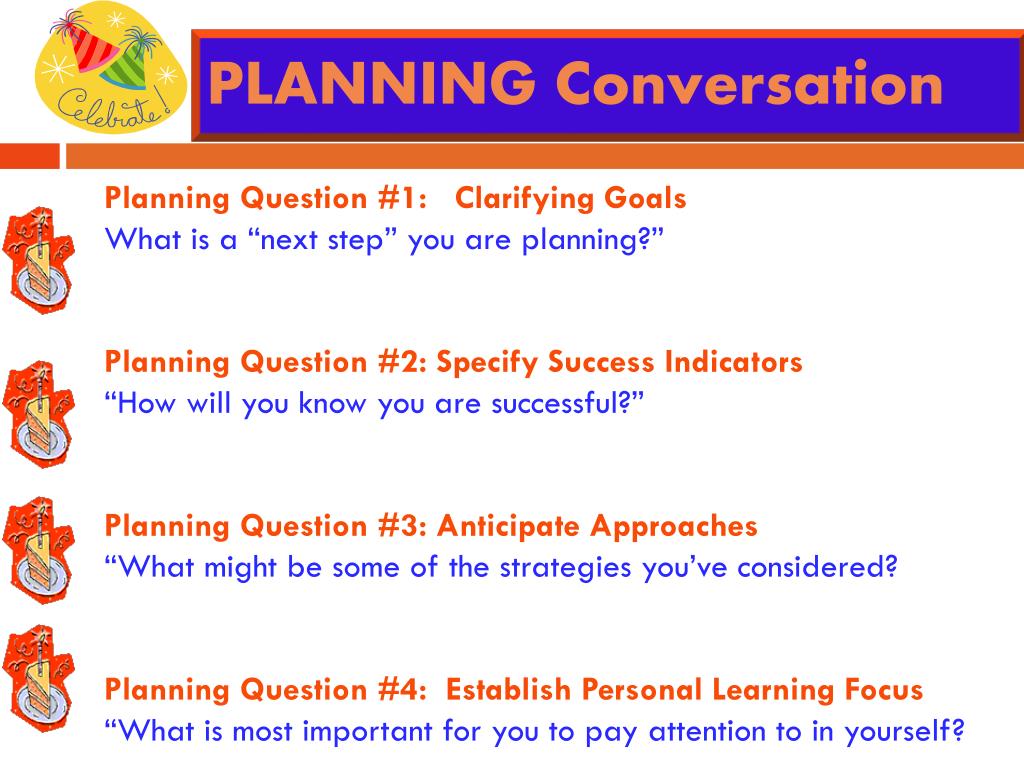 Celebrate!

PLANNING Conversation

Planning Question #1: Clarifying Goals
What is a “next step” you are planning?”

Planning Question #2: Specify Success Indicators
“How will you know you are successful?”

Planning Question #3: Anticipate Approaches
“What might be some of the strategies you’ve considered?

Planning Question #4: Establish Personal Learning Focus
“What is most important for you to pay attention to in yourself?